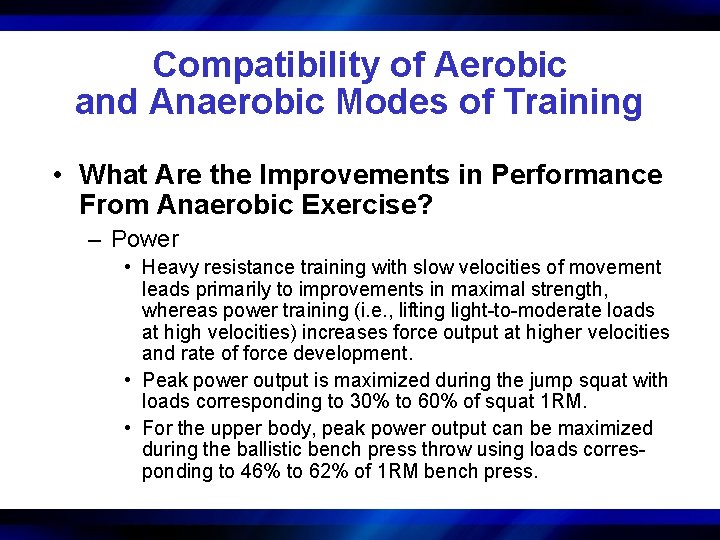 Compatibility of Aerobic and Anaerobic Modes of Training

• What Are the Improvements in Performance From Anaerobic Exercise?

– Power

• Heavy resistance training with slow velocities of movement leads primarily to improvements in maximal strength, whereas power training (i.e., lifting light-to-moderate loads at high velocities) increases force output at higher velocities and rate of force development.

• Peak power output is maximized during the jump squat with loads corresponding to 30% to 60% of squat 1RM.

• For the upper body, peak power output can be maximized during the ballistic bench press throw using loads corresponding to 46% to 62% of 1RM bench press.